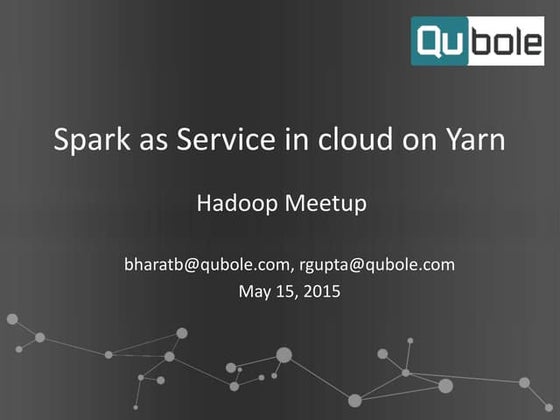 Qubole

Spark as Service in cloud on Yarn

Hadoop Meetup

bharatb@qubole.com, rgupta@qubole.com
May 15, 2015